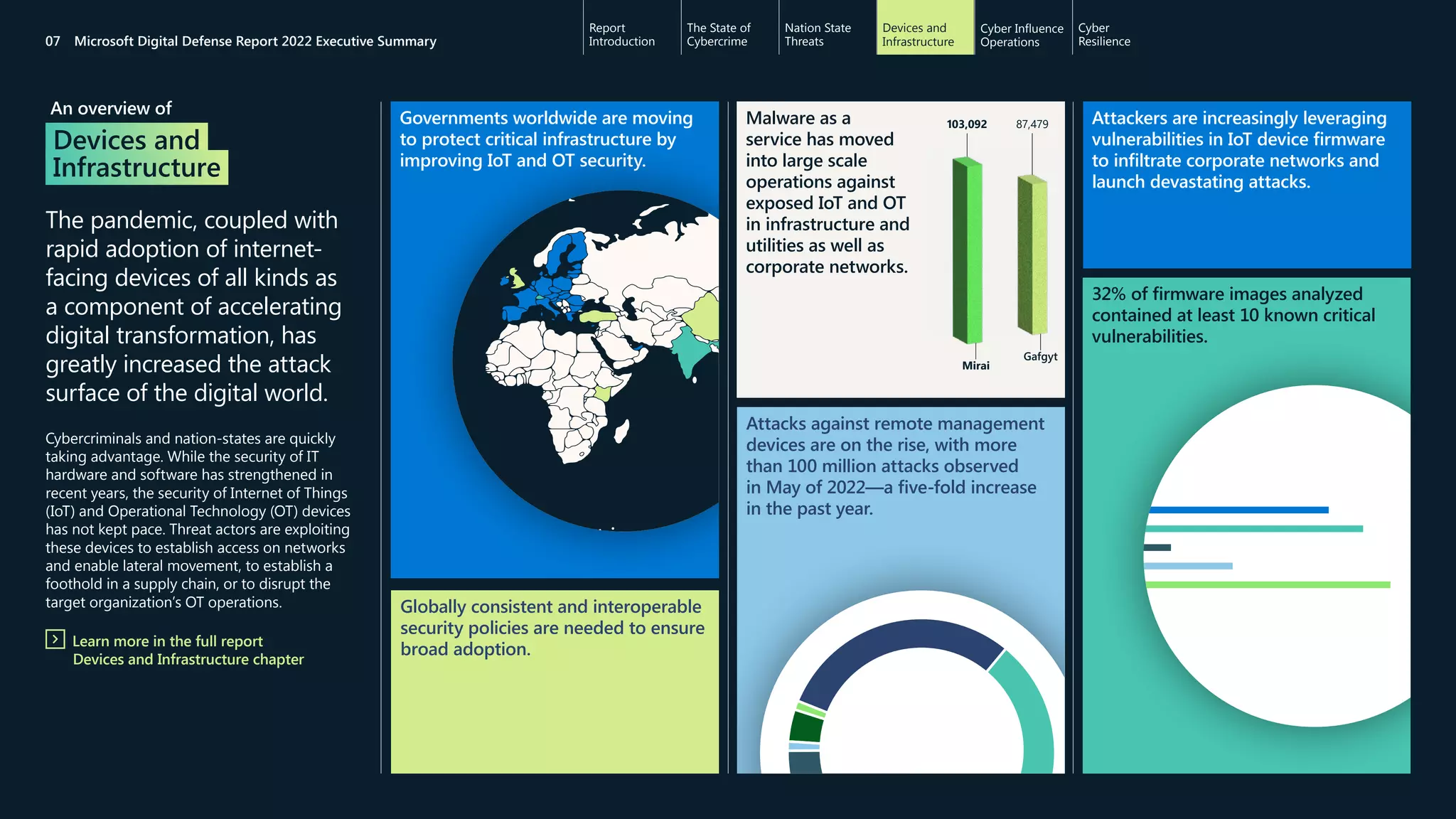 07 Microsoft Digital Defense Report 2022 Executive Summary

Report Introduction

The State of Cybercrime

Nation State Threats

Devices and Infrastructure

Cyber Influence Operations

Cyber Resilience

An overview of

Devices and Infrastructure

The pandemic, coupled with rapid adoption of internet-facing devices of all kinds as a component of accelerating digital transformation, has greatly increased the attack surface of the digital world.

Cybercriminals and nation-states are quickly taking advantage. While the security of IT hardware and software has strengthened in recent years, the security of Internet of Things (IoT) and Operational Technology (OT) devices has not kept pace. Threat actors are exploiting these devices to establish access on networks and enable lateral movement, to establish a foothold in a supply chain, or to disrupt the target organization's OT operations.

Learn more in the full report Devices and Infrastructure chapter

Governments worldwide are moving to protect critical infrastructure by improving IoT and OT security.

Globally consistent and interoperable security policies are needed to ensure broad adoption.

Malware as a service has moved into large scale operations against exposed IoT and OT in infrastructure and utilities as well as corporate networks.

103,092

87,479

Mirai

Gafgyt

Attacks against remote management devices are on the rise, with more than 100 million attacks observed in May of 2022—a five-fold increase in the past year.

Attackers are increasingly leveraging vulnerabilities in IoT device firmware to infiltrate corporate networks and launch devastating attacks.

32% of firmware images analyzed contained at least 10 known critical vulnerabilities.